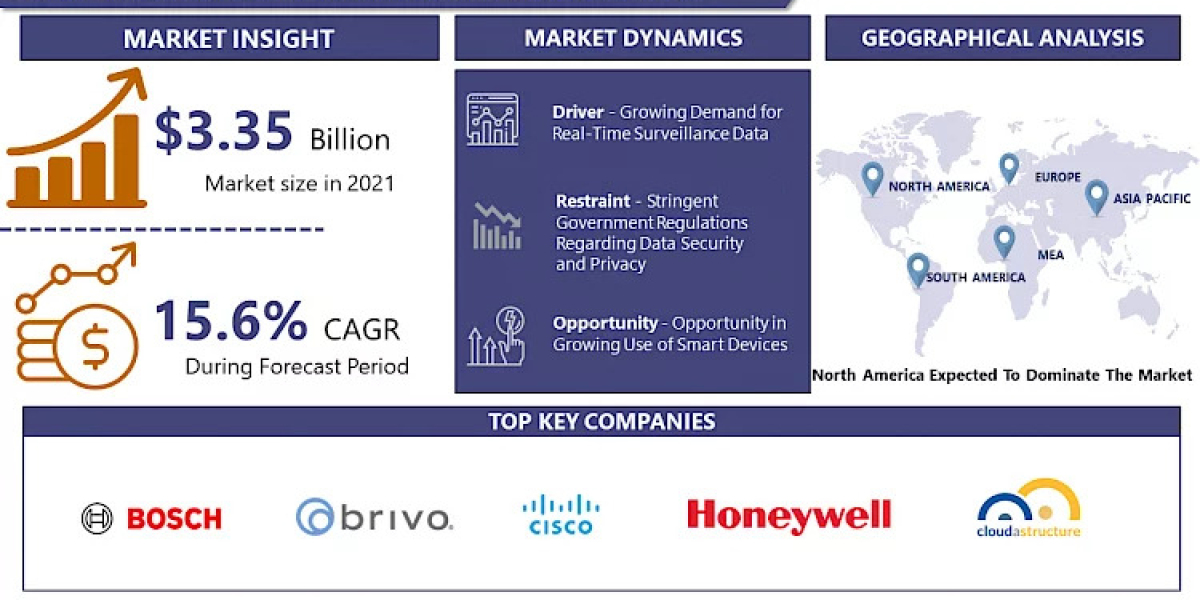 MARKET INSIGHT

$3.35 Billion
Market size in 2021

15.6% CAGR
During Forecast Period

MARKET DYNAMICS

Driver - Growing Demand for Real-Time Surveillance Data

Restraint - Stringent Government Regulations Regarding Data Security and Privacy

Opportunity - Opportunity in Growing Use of Smart Devices

GEOGRAPHICAL ANALYSIS

NORTH AMERICA
EUROPE
ASIA PACIFIC
MEA
SOUTH AMERICA

North America Expected To Dominate The Market

TOP KEY COMPANIES

BOSCH
brivo.
CISCO
Honeywell
cloudastructure